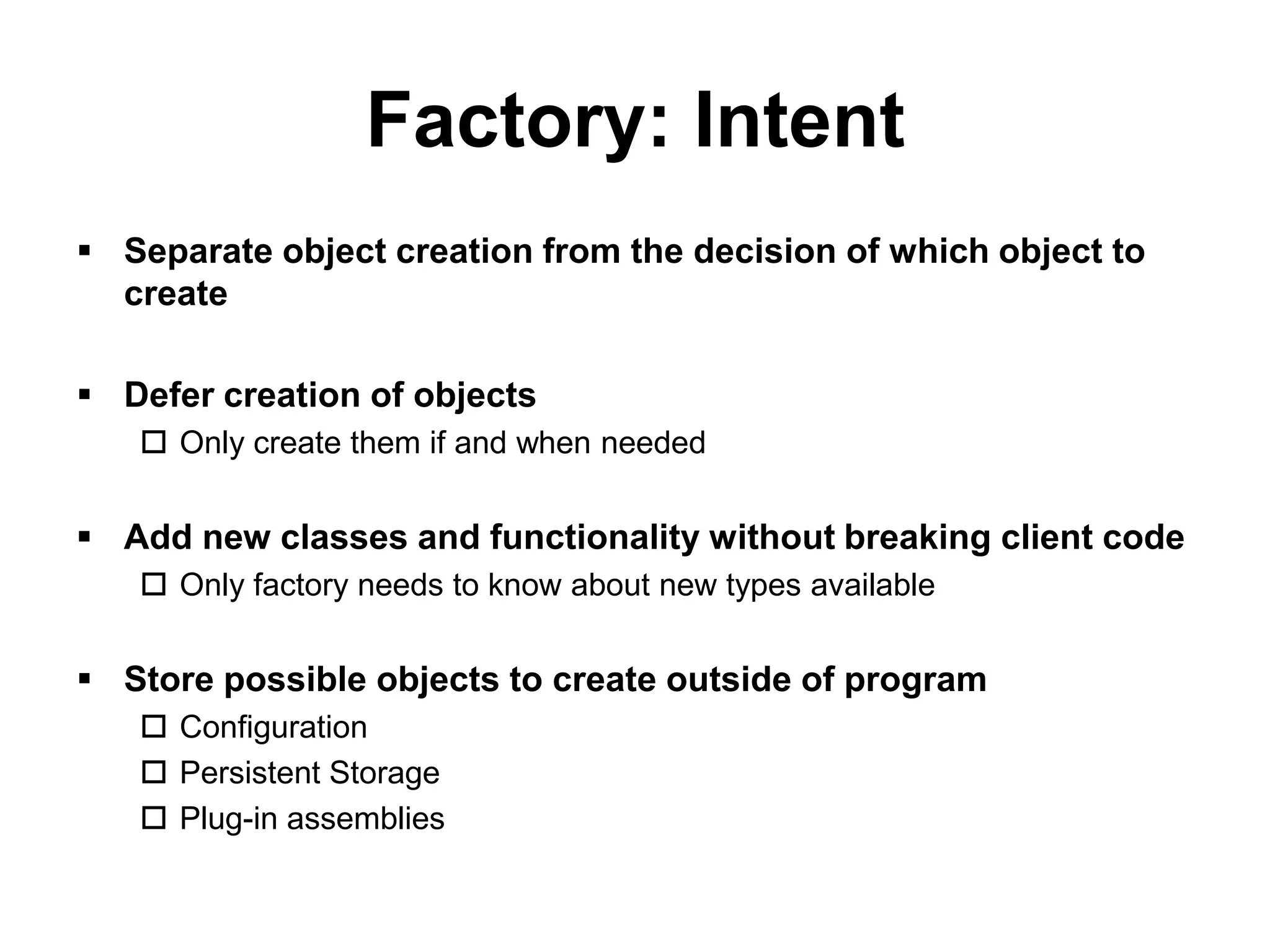 Factory: Intent

▪ Separate object creation from the decision of which object to create

▪ Defer creation of objects
☐ Only create them if and when needed

▪ Add new classes and functionality without breaking client code
☐ Only factory needs to know about new types available

▪ Store possible objects to create outside of program
☐ Configuration
☐ Persistent Storage
☐ Plug-in assemblies